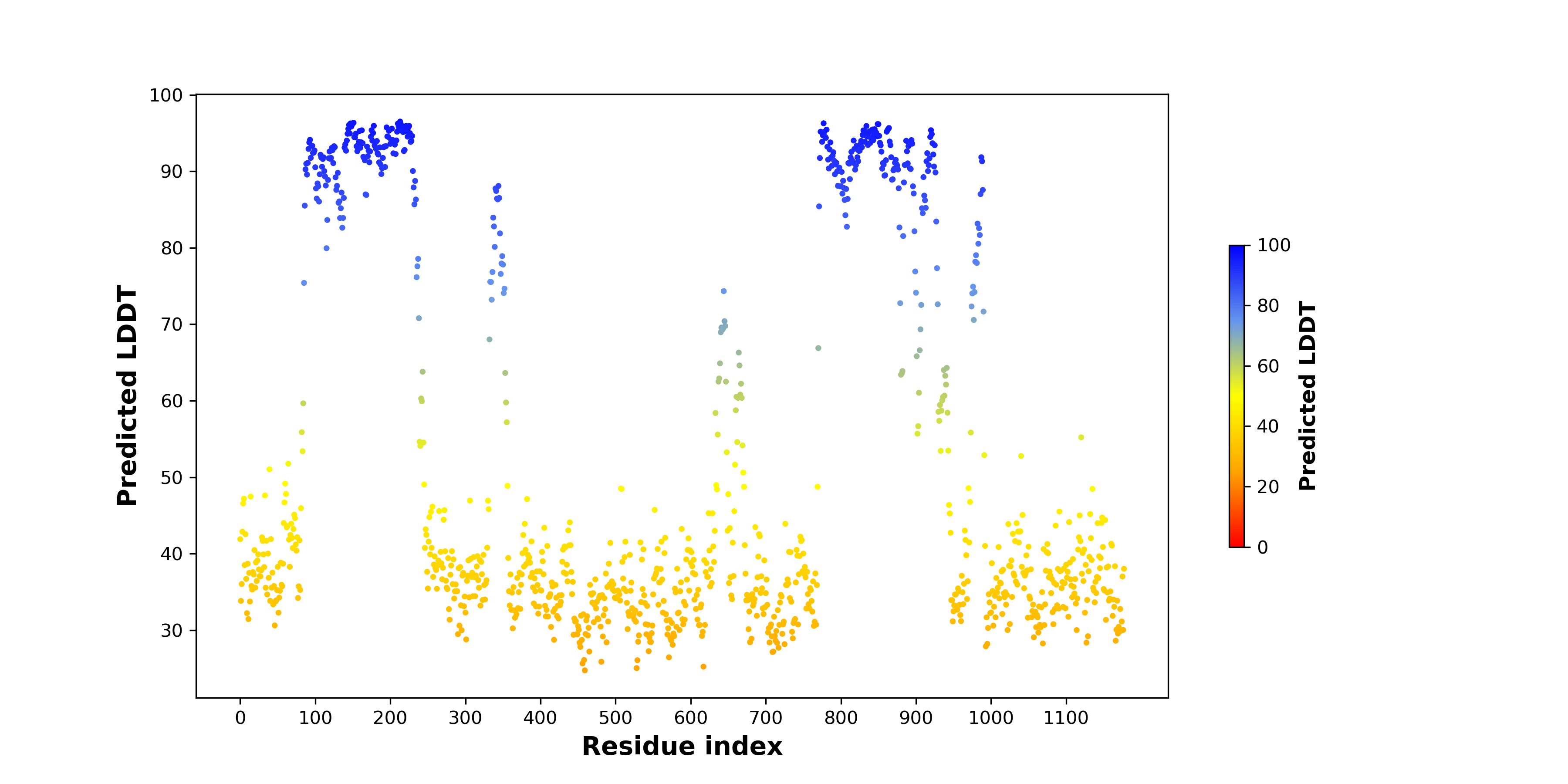 100
90
80
70
60
50
40
30
Predicted LDDT
0 100 200 300 400 500 600 700 800 900 1000 1100
Residue index
100
80
60
40
20
0
Predicted LDDT